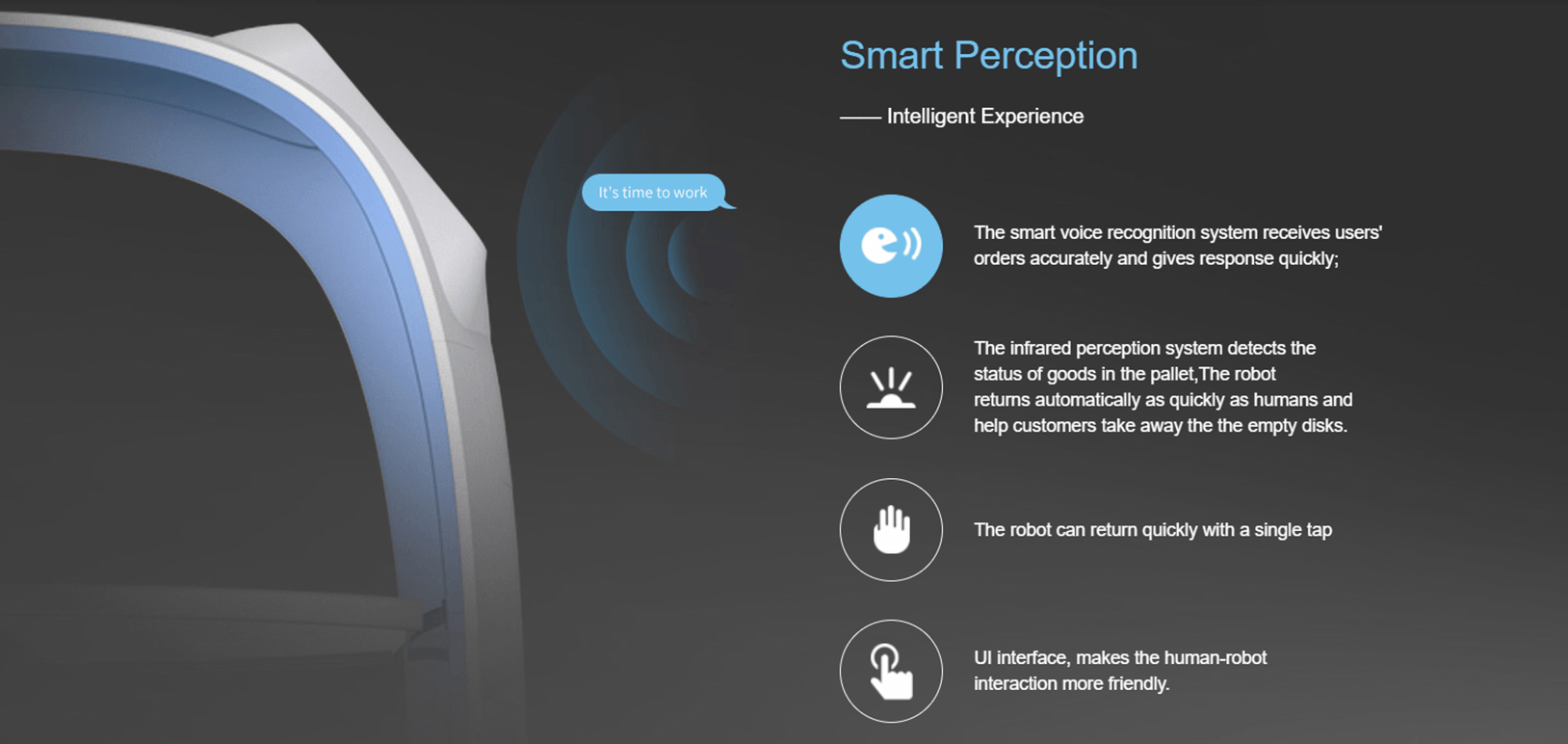 It's time to work

Smart Perception

—— Intelligent Experience

The smart voice recognition system receives users' orders accurately and gives response quickly;

The infrared perception system detects the status of goods in the pallet,The robot returns automatically as quickly as humans and help customers take away the the empty disks.

The robot can return quickly with a single tap

UI interface, makes the human-robot interaction more friendly.